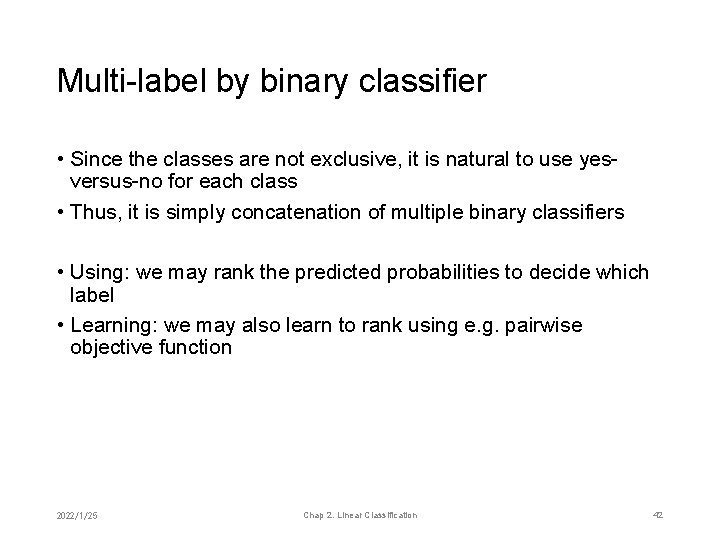 Multi-label by binary classifier

• Since the classes are not exclusive, it is natural to use yes-versus-no for each class

• Thus, it is simply concatenation of multiple binary classifiers

• Using: we may rank the predicted probabilities to decide which label

• Learning: we may also learn to rank using e.g. pairwise objective function

2022/1/25

Chap 2. Linear Classification

42